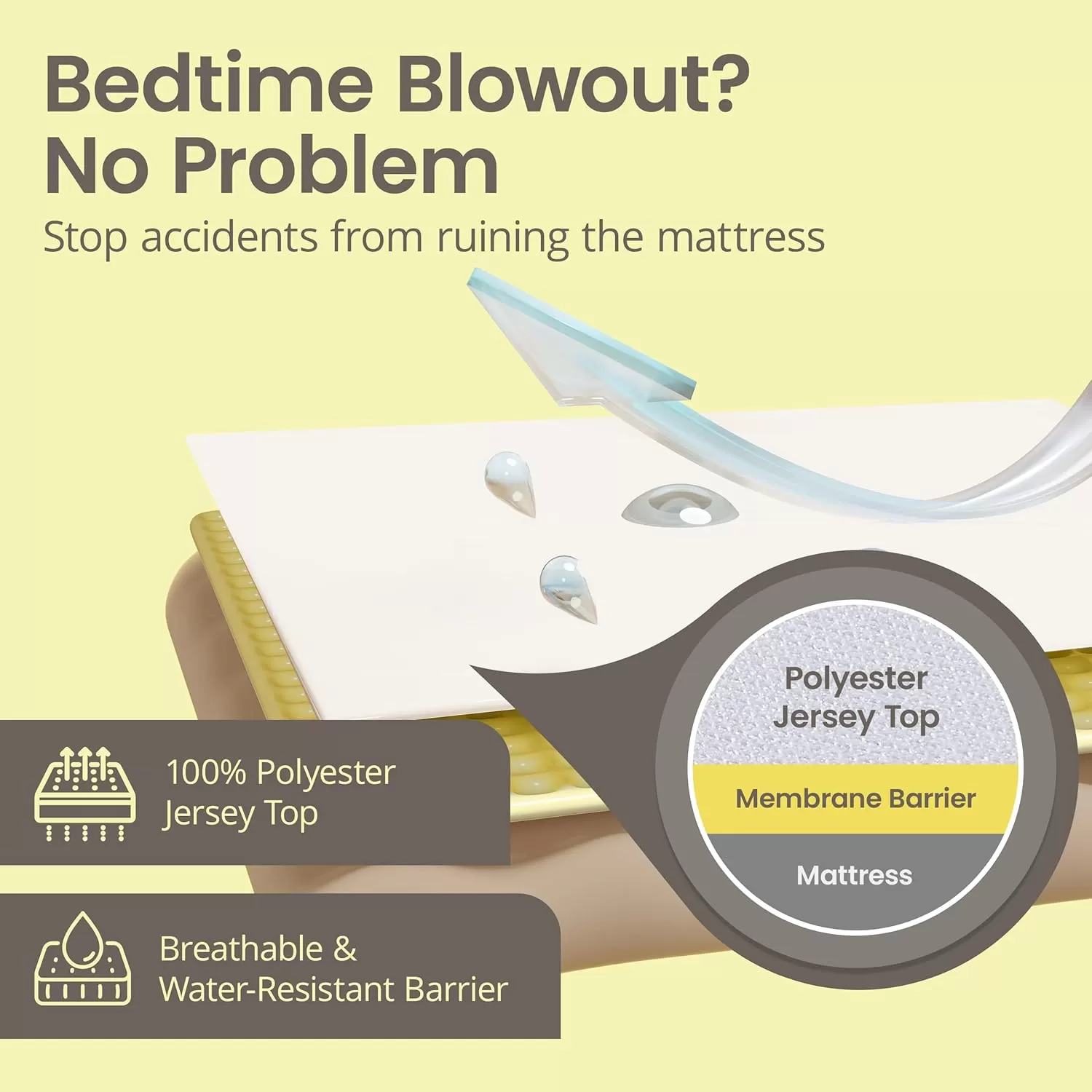 Bedtime Blowout?
No Problem
Stop accidents from ruining the mattress

Polyester Jersey Top
Membrane Barrier
Mattress

100% Polyester Jersey Top

Breathable & Water-Resistant Barrier